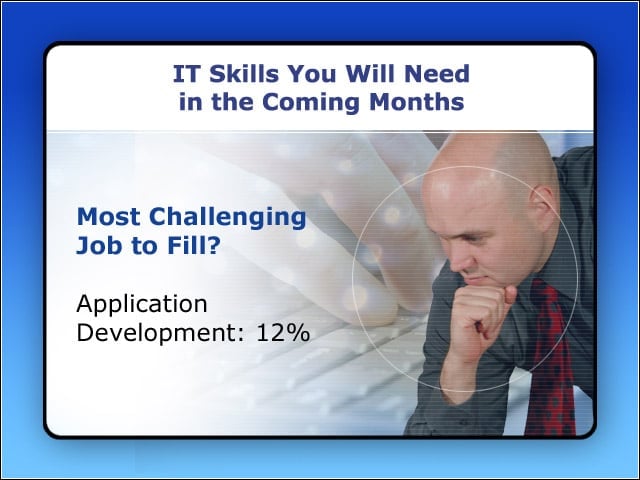 IT Skills You Will Need in the Coming Months

Most Challenging Job to Fill?

Application Development: 12%